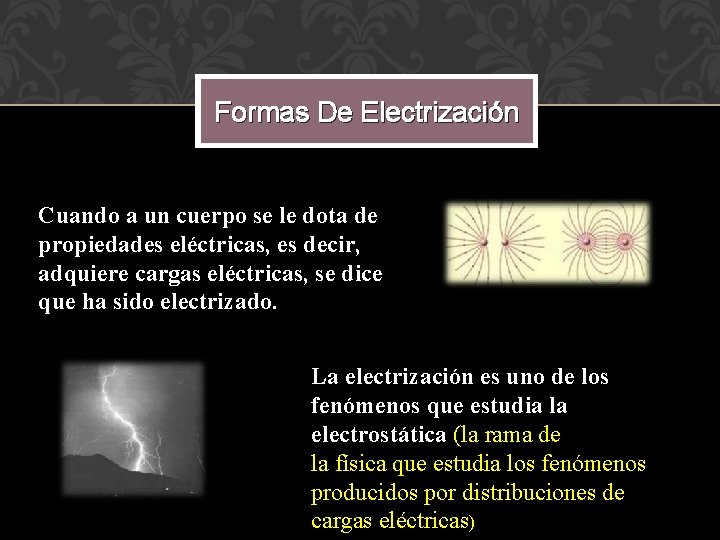 Formas De Electrización

Cuando a un cuerpo se le dota de propiedades eléctricas, es decir, adquiere cargas eléctricas, se dice que ha sido electrizado.

La electrización es uno de los fenómenos que estudia la electrostática (la rama de la física que estudia los fenómenos producidos por distribuciones de cargas eléctricas)